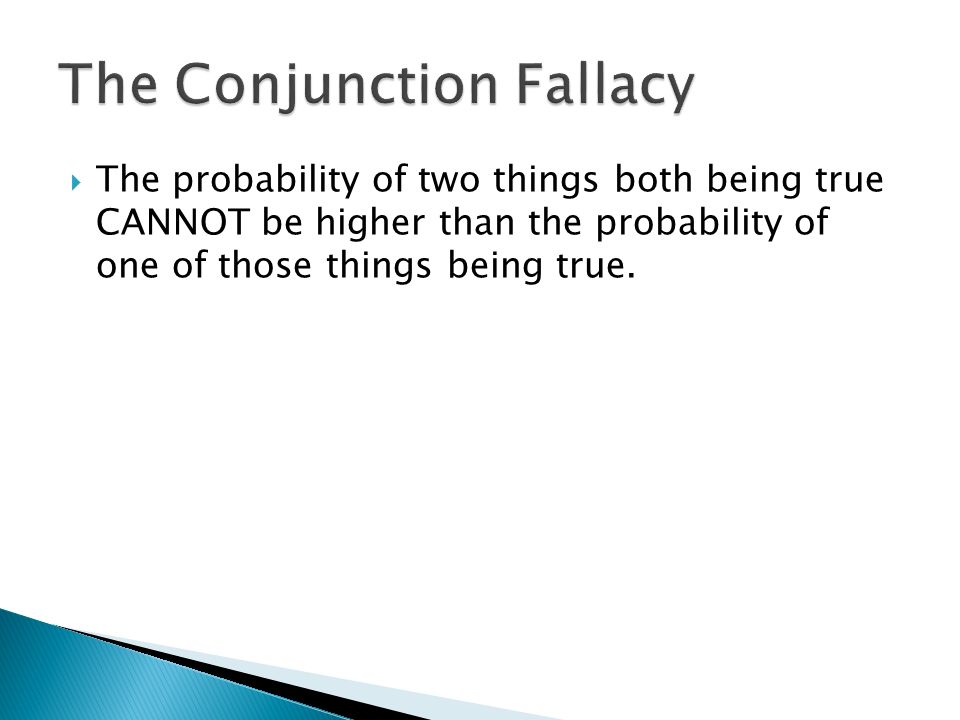 The Conjunction Fallacy

The probability of two things both being true CANNOT be higher than the probability of one of those things being true.